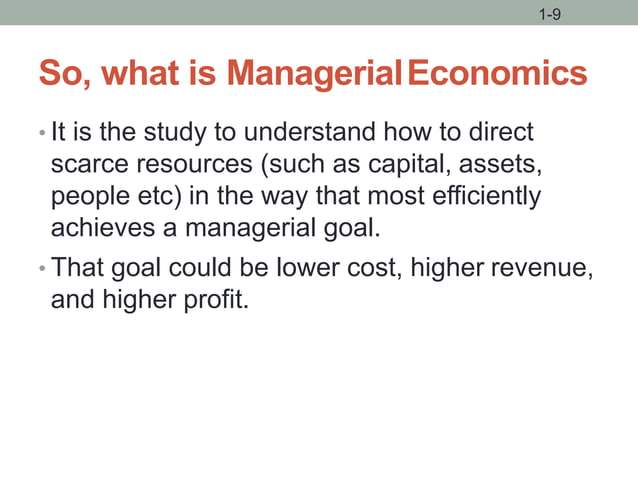 1-9

So, what is Managerial Economics

• It is the study to understand how to direct scarce resources (such as capital, assets, people etc) in the way that most efficiently achieves a managerial goal.

• That goal could be lower cost, higher revenue, and higher profit.